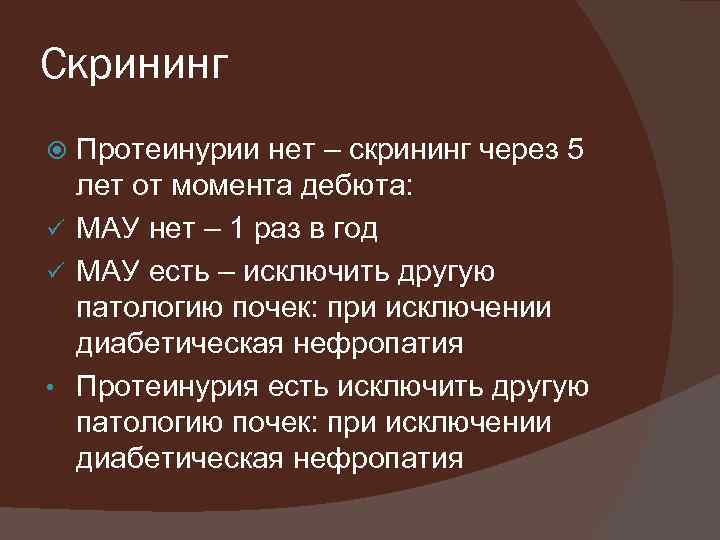 Скрининг

Протеинурии нет – скрининг через 5 лет от момента дебюта:

✓ МАУ нет – 1 раз в год

✓ МАУ есть – исключить другую патологию почек: при исключении диабетическая нефропатия

• Протеинурия есть исключить другую патологию почек: при исключении диабетическая нефропатия